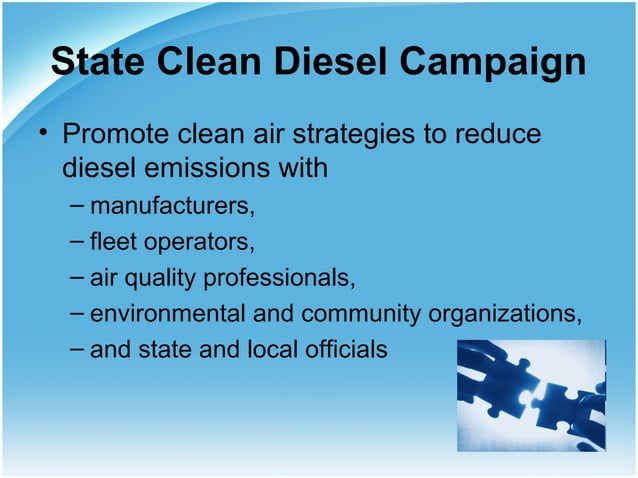 State Clean Diesel Campaign

• Promote clean air strategies to reduce diesel emissions with
– manufacturers,
– fleet operators,
– air quality professionals,
– environmental and community organizations,
– and state and local officials